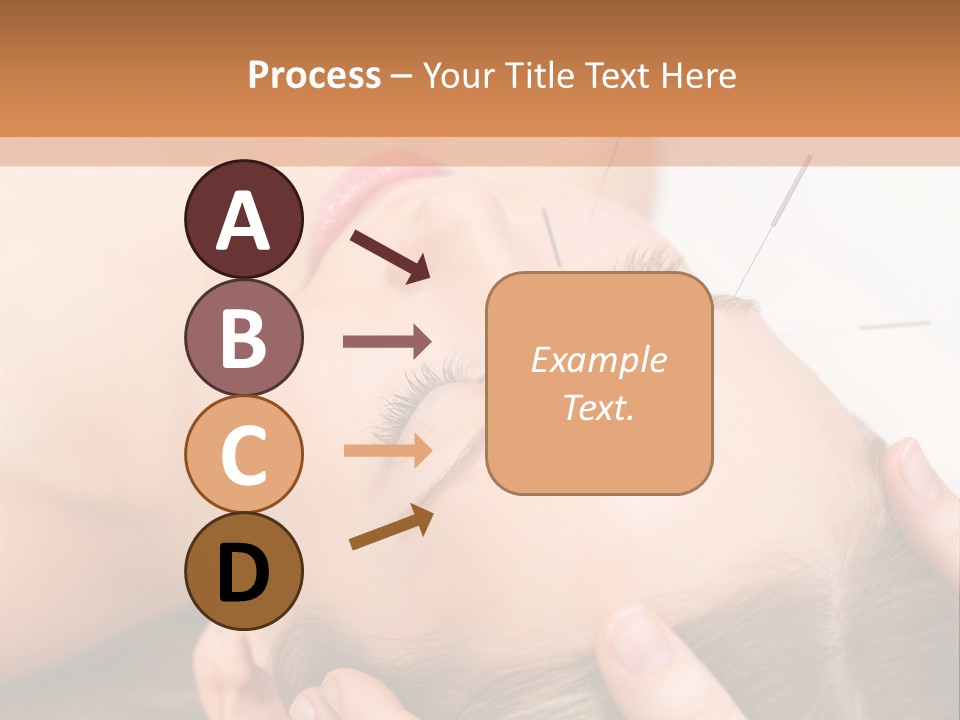 Process – Your Title Text Here

A

B

C

D

Example Text.